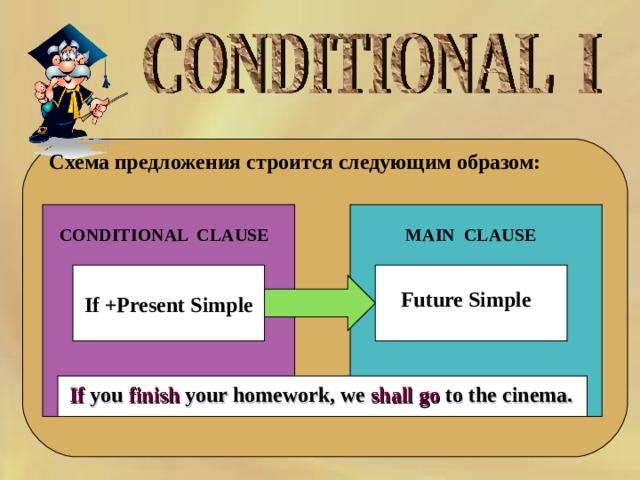 CONDITIONAL I

Схема предложения строится следующим образом:

CONDITIONAL CLAUSE

If +Present Simple

MAIN CLAUSE

Future Simple

If you finish your homework, we shall go to the cinema.